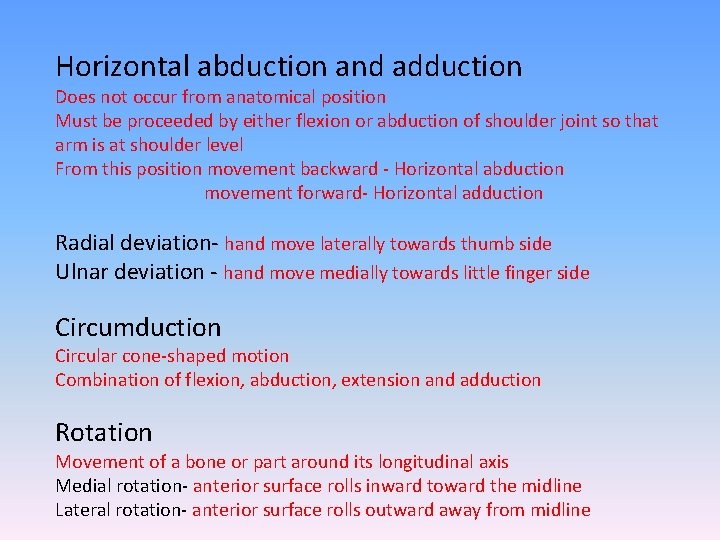 Horizontal abduction and adduction
Does not occur from anatomical position
Must be proceeded by either flexion or abduction of shoulder joint so that arm is at shoulder level
From this position movement backward - Horizontal abduction
movement forward- Horizontal adduction

Radial deviation- hand move laterally towards thumb side
Ulnar deviation - hand move medially towards little finger side

Circumduction
Circular cone-shaped motion
Combination of flexion, abduction, extension and adduction

Rotation
Movement of a bone or part around its longitudinal axis
Medial rotation- anterior surface rolls inward toward the midline
Lateral rotation- anterior surface rolls outward away from midline